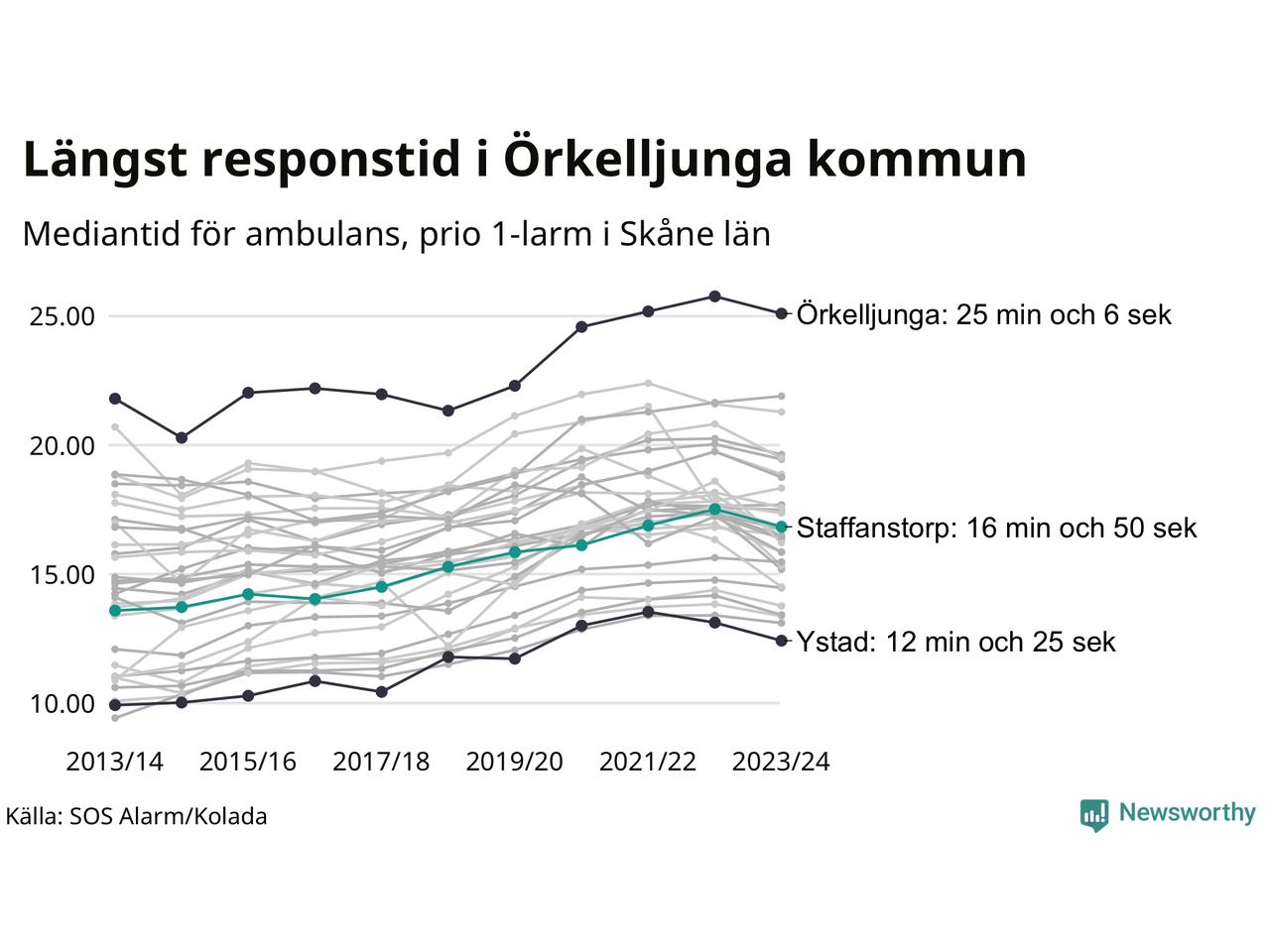 Längst responstid i Örkelljunga kommun

Mediantid för ambulans, prio 1-larm i Skåne län

25.00
20.00
15.00
10.00

Örkelljunga: 25 min och 6 sek
Staffanstorp: 16 min och 50 sek
Ystad: 12 min och 25 sek

2013/14
2015/16
2017/18
2019/20
2021/22
2023/24

Källa: SOS Alarm/Kolada

Newsworthy